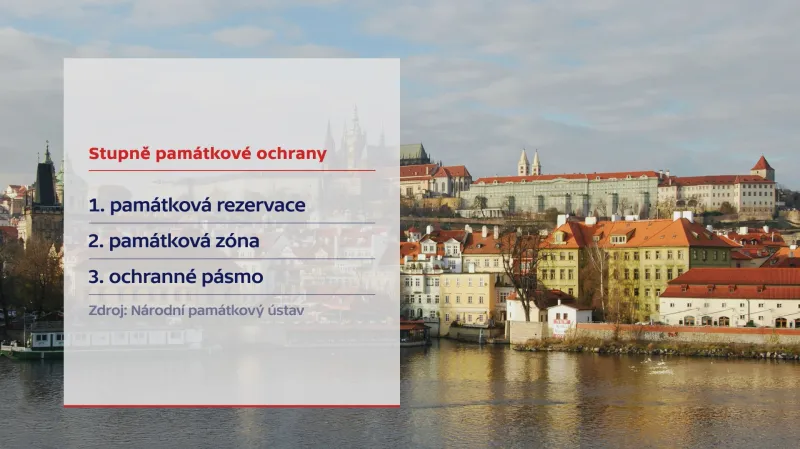 Stupně památkové ochrany

1. památková rezervace

2. památková zóna

3. ochranné pásmo

Zdroj: Národní památkový ústav